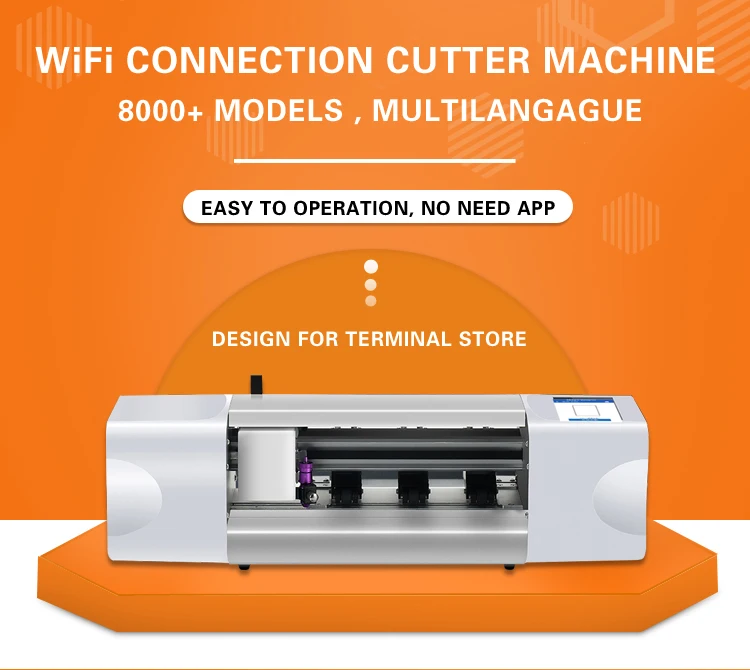 WiFi CONNECTION CUTTER MACHINE
8000+ MODELS , MULTILANGAGUE

EASY TO OPERATION, NO NEED APP

DESIGN FOR TERMINAL STORE